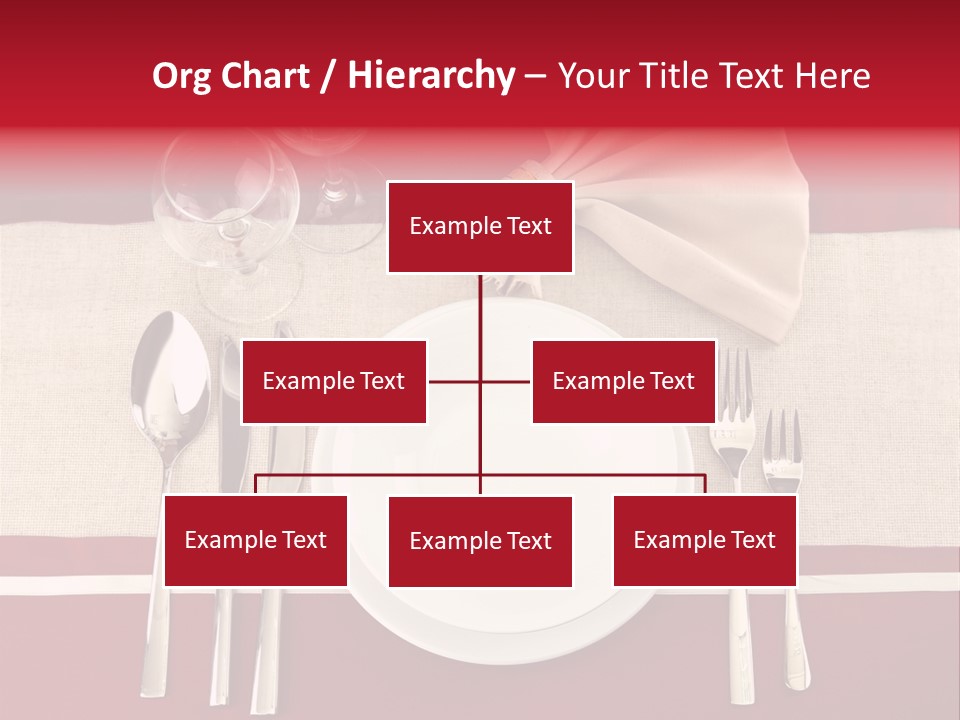 Org Chart / Hierarchy – Your Title Text Here

Example Text

Example Text

Example Text

Example Text

Example Text

Example Text